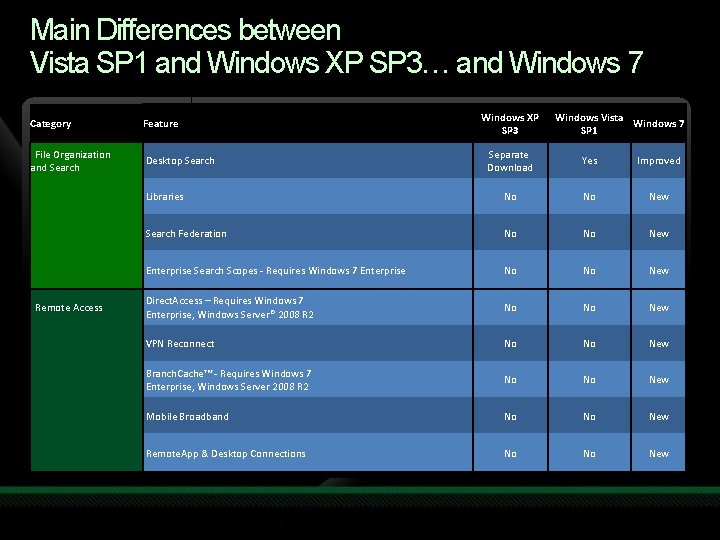 Main Differences between
Vista SP1 and Windows XP SP3… and Windows 7

| Category | Feature | Windows XP SP3 | Windows Vista SP1 | Windows 7 |
|---|---|---|---|---|
| File Organization and Search | Desktop Search | Separate Download | Yes | Improved |
| | Libraries | No | No | New |
| | Search Federation | No | No | New |
| | Enterprise Search Scopes - Requires Windows 7 Enterprise | No | No | New |
| Remote Access | DirectAccess – Requires Windows 7 Enterprise, Windows Server® 2008 R2 | No | No | New |
| | VPN Reconnect | No | No | New |
| | BranchCache™ - Requires Windows 7 Enterprise, Windows Server 2008 R2 | No | No | New |
| | Mobile Broadband | No | No | New |
| | RemoteApp & Desktop Connections | No | No | New |